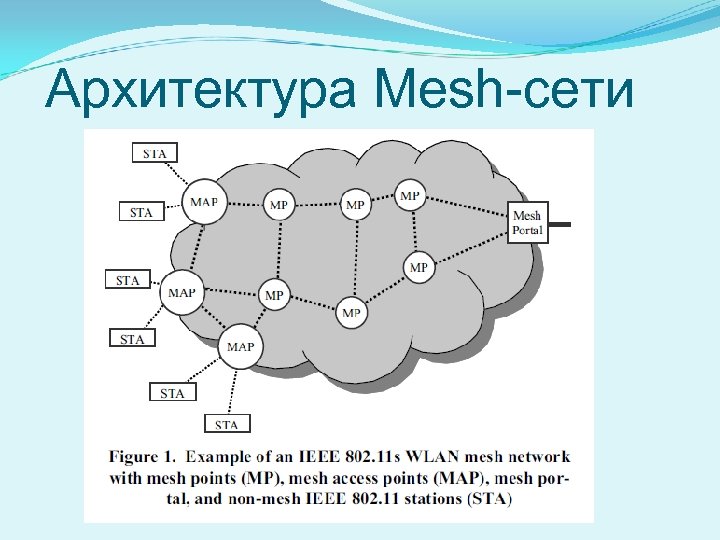 Архитектура Mesh-сети

STA

STA

MAP

MP

MP

MP

Mesh Portal

STA

MAP

MP

MP

MP

STA

MAP

STA

STA

Figure 1. Example of an IEEE 802.11s WLAN mesh network with mesh points (MP), mesh access points (MAP), mesh portal, and non-mesh IEEE 802.11 stations (STA)